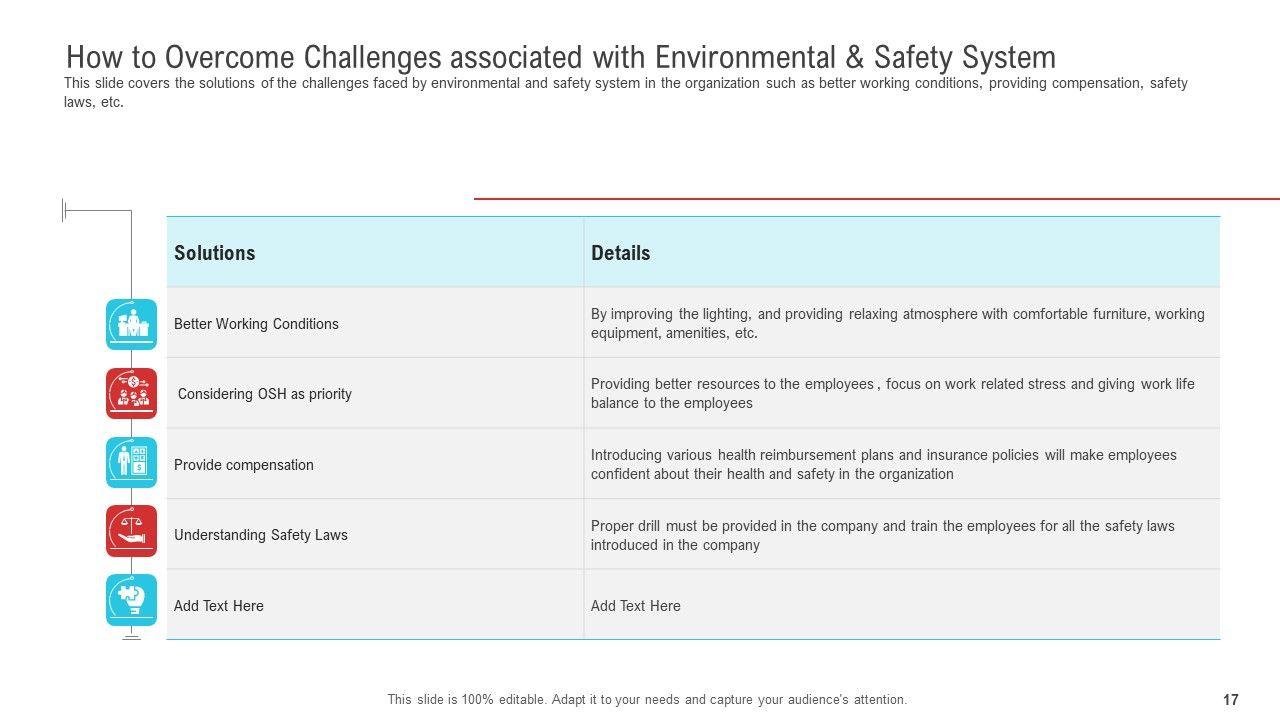 How to Overcome Challenges associated with Environmental & Safety System

This slide covers the solutions of the challenges faced by environmental and safety system in the organization such as better working conditions, providing compensation, safety laws, etc.

| Solutions | Details |
|---|---|
| Better Working Conditions | By improving the lighting, and providing relaxing atmosphere with comfortable furniture, working equipment, amenities, etc. |
| Considering OSH as priority | Providing better resources to the employees , focus on work related stress and giving work life balance to the employees |
| Provide compensation | Introducing various health reimbursement plans and insurance policies will make employees confident about their health and safety in the organization |
| Understanding Safety Laws | Proper drill must be provided in the company and train the employees for all the safety laws introduced in the company |
| Add Text Here | Add Text Here |

This slide is 100% editable. Adapt it to your needs and capture your audience's attention.

17